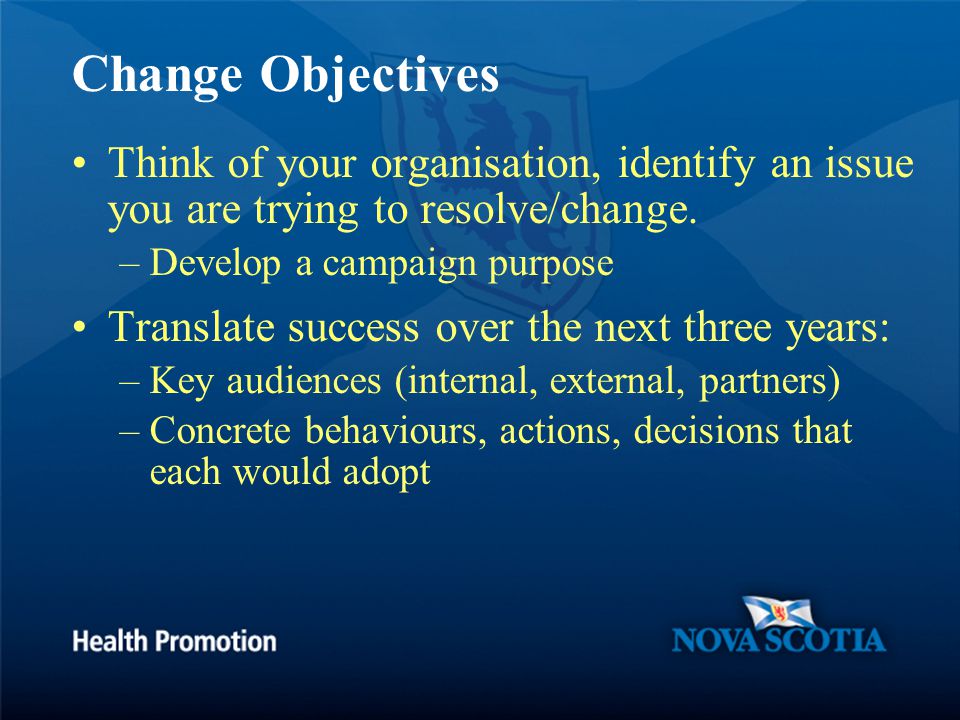 Change Objectives

• Think of your organisation, identify an issue you are trying to resolve/change.
– Develop a campaign purpose

• Translate success over the next three years:
– Key audiences (internal, external, partners)
– Concrete behaviours, actions, decisions that each would adopt

Health Promotion

NOVA SCOTIA